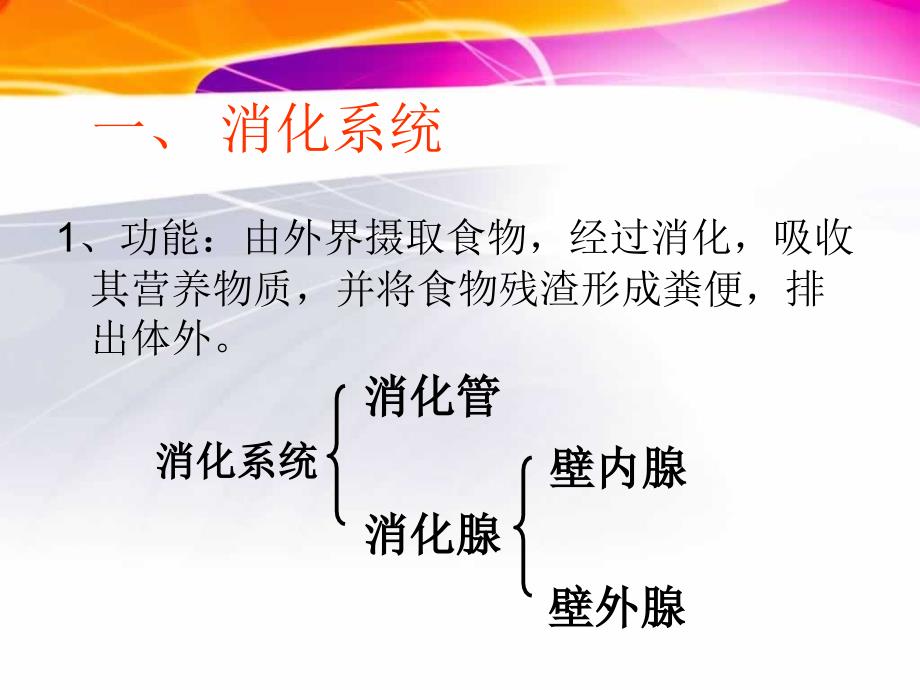 一、 消化系统

1、功能：由外界摄取食物，经过消化，吸收其营养物质，并将食物残渣形成粪便，排出体外。

消化系统

消化管

消化腺

壁内腺

壁外腺